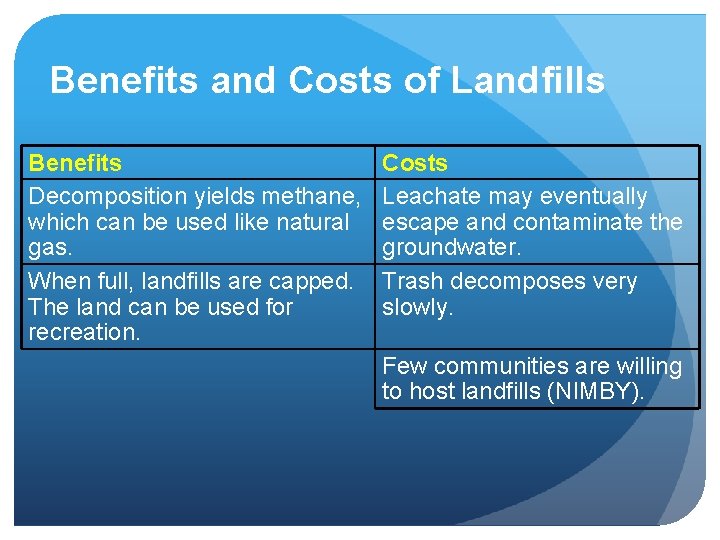 Benefits and Costs of Landfills

| Benefits | Costs |
|---|---|
| Decomposition yields methane, which can be used like natural gas. | Leachate may eventually escape and contaminate the groundwater. |
| When full, landfills are capped. The land can be used for recreation. | Trash decomposes very slowly. |
| | Few communities are willing to host landfills (NIMBY). |